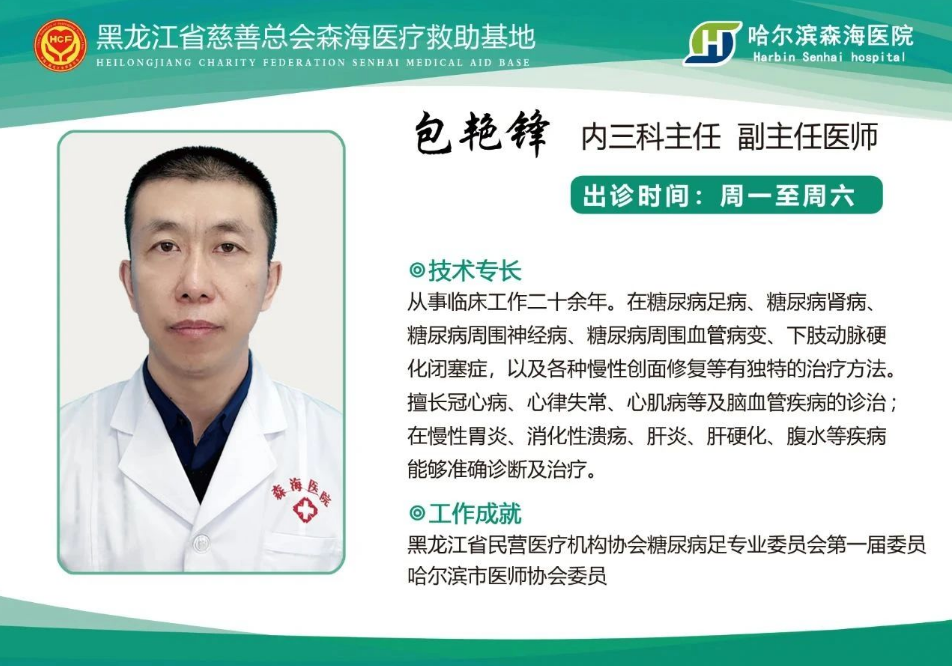 HCF 黑龙江省慈善总会森海医疗救助基地
HEILONGJIANG CHARITY FEDERATION SENHAI MEDICAL AID BASE

哈尔滨森海医院
Harbin Senhai hospital

包艳锋 内三科主任 副主任医师

出诊时间：周一至周六

◎技术专长
从事临床工作二十余年。在糖尿病足病、糖尿病肾病、糖尿病周围神经病、糖尿病周围血管病变、下肢动脉硬化闭塞症，以及各种慢性创面修复等有独特的治疗方法。擅长冠心病、心律失常、心肌病等及脑血管疾病的诊治；在慢性胃炎、消化性溃疡、肝炎、肝硬化、腹水等疾病能够准确诊断及治疗。

◎工作成就
黑龙江省民营医疗机构协会糖尿病足专业委员会第一届委员
哈尔滨市医师协会委员

森海医院